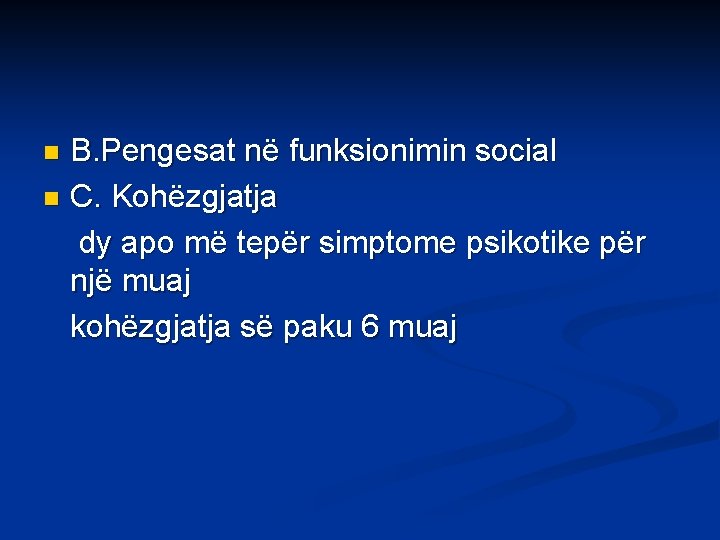 B.Pengesat në funksionimin social

C. Kohëzgjatja

dy apo më tepër simptome psikotike për një muaj

kohëzgjatja së paku 6 muaj